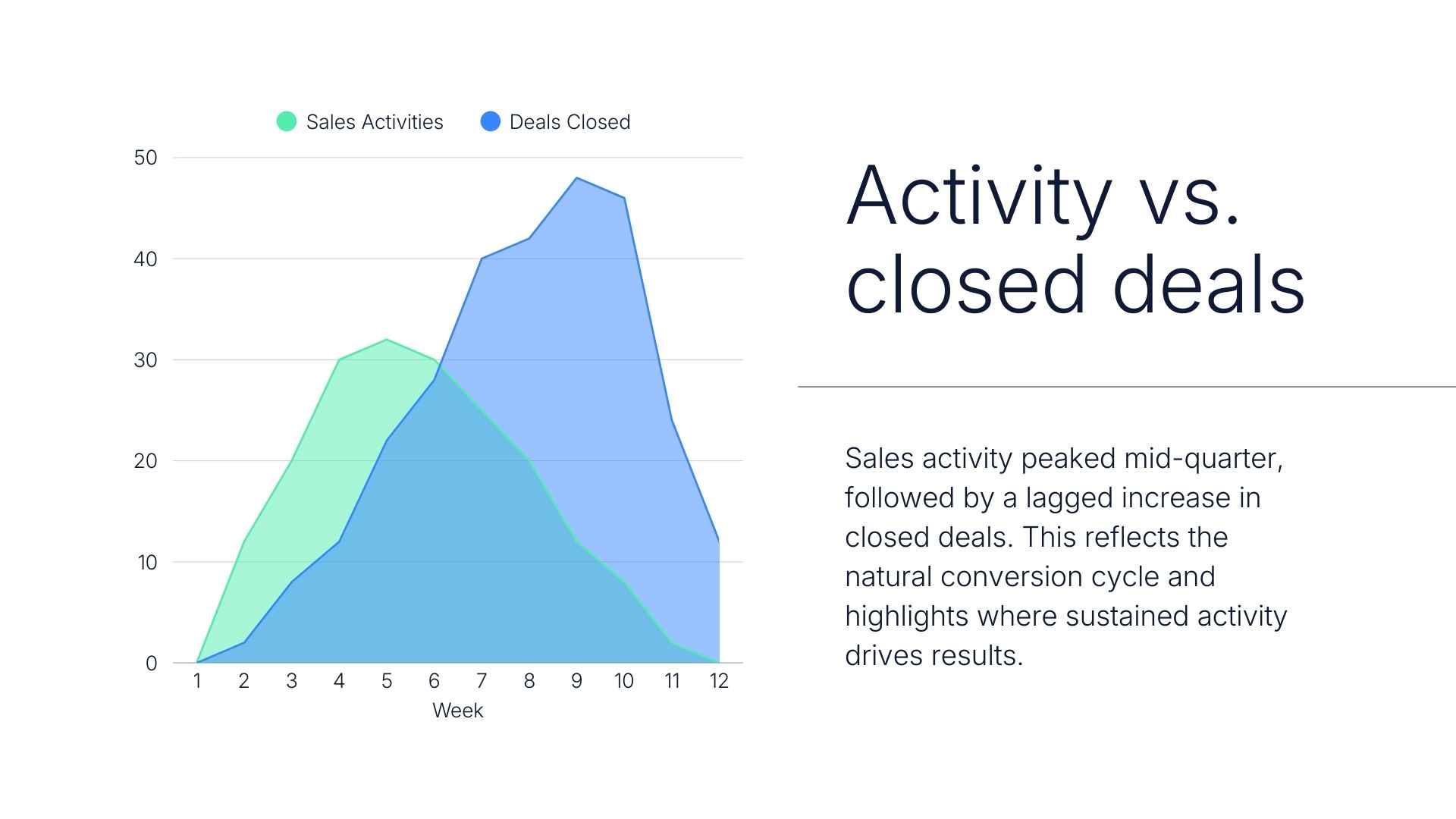 Sales Activities Deals Closed

50
40
30
20
10
0

1 2 3 4 5 6 7 8 9 10 11 12
Week

Activity vs. closed deals

Sales activity peaked mid-quarter, followed by a lagged increase in closed deals. This reflects the natural conversion cycle and highlights where sustained activity drives results.